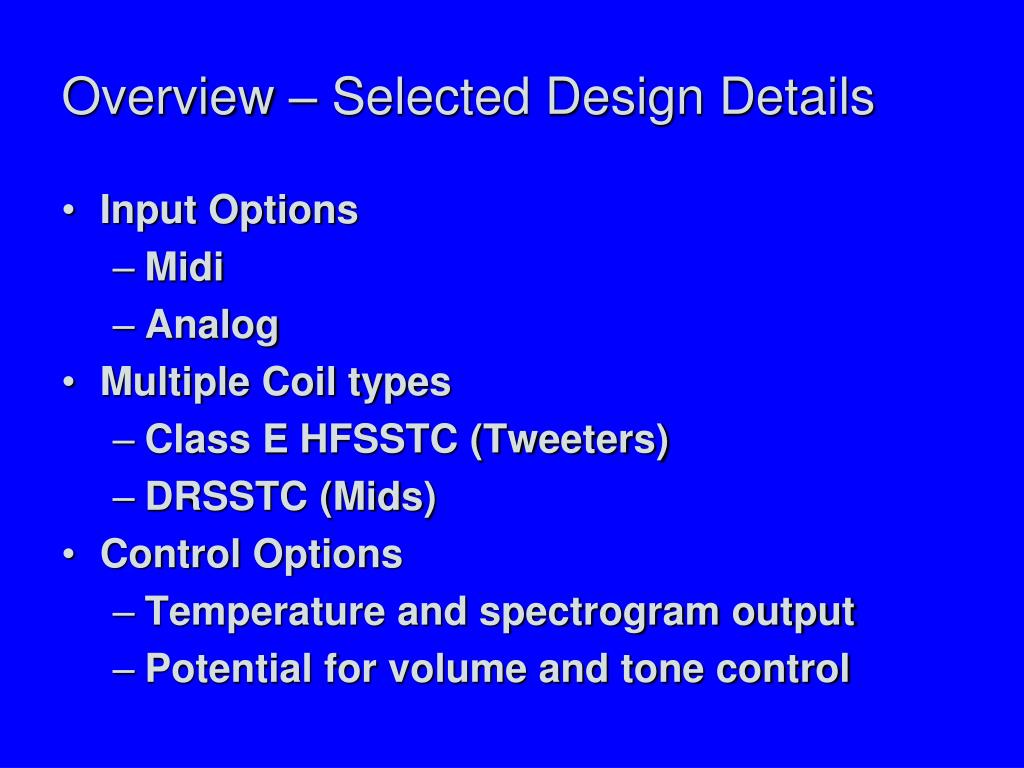 Overview – Selected Design Details

• Input Options
– Midi
– Analog
• Multiple Coil types
– Class E HFSSTC (Tweeters)
– DRSSTC (Mids)
• Control Options
– Temperature and spectrogram output
– Potential for volume and tone control